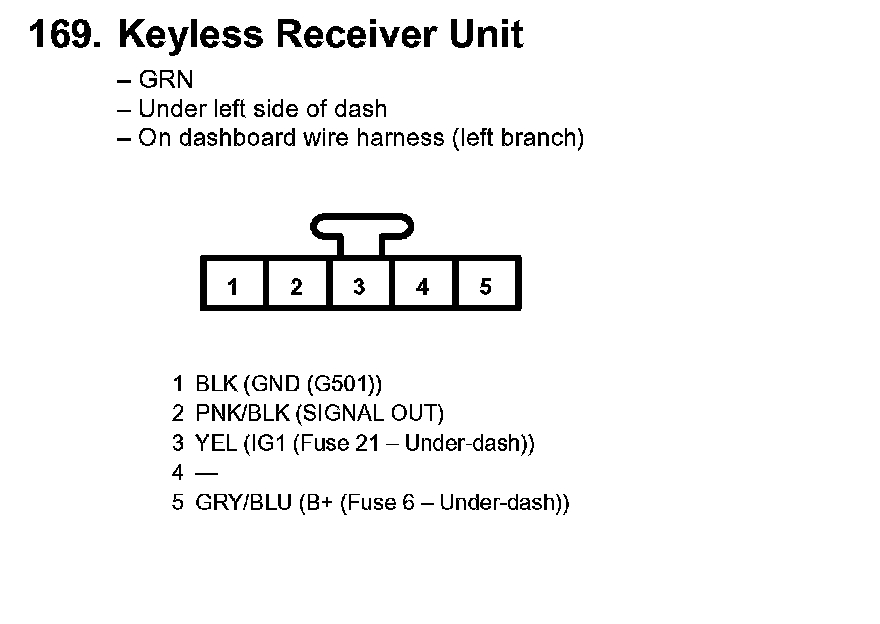 169. Keyless Receiver Unit

– GRN
– Under left side of dash
– On dashboard wire harness (left branch)

1 2 3 4 5

1 BLK (GND (G501))
2 PNK/BLK (SIGNAL OUT)
3 YEL (IG1 (Fuse 21 – Under-dash))
4 —
5 GRY/BLU (B+ (Fuse 6 – Under-dash))